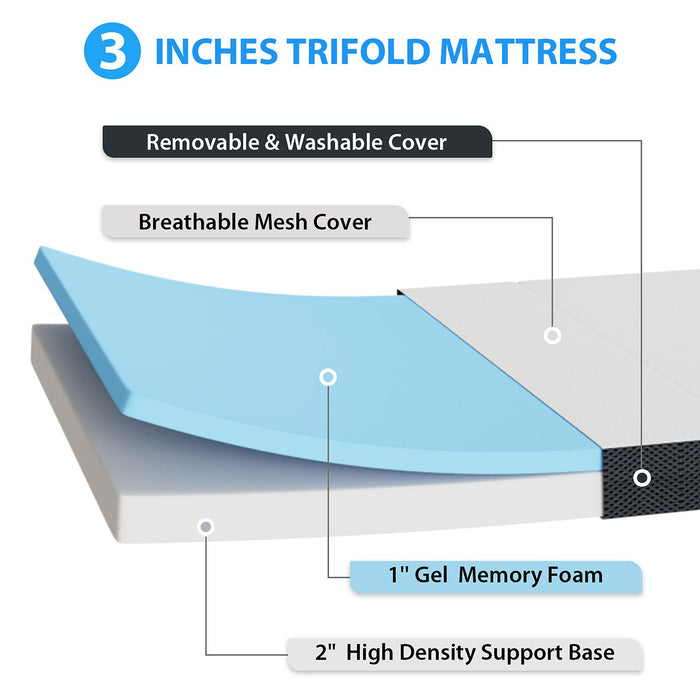 3 INCHES TRIFOLD MATTRESS

Removable & Washable Cover

Breathable Mesh Cover

1'' Gel Memory Foam

2" High Density Support Base